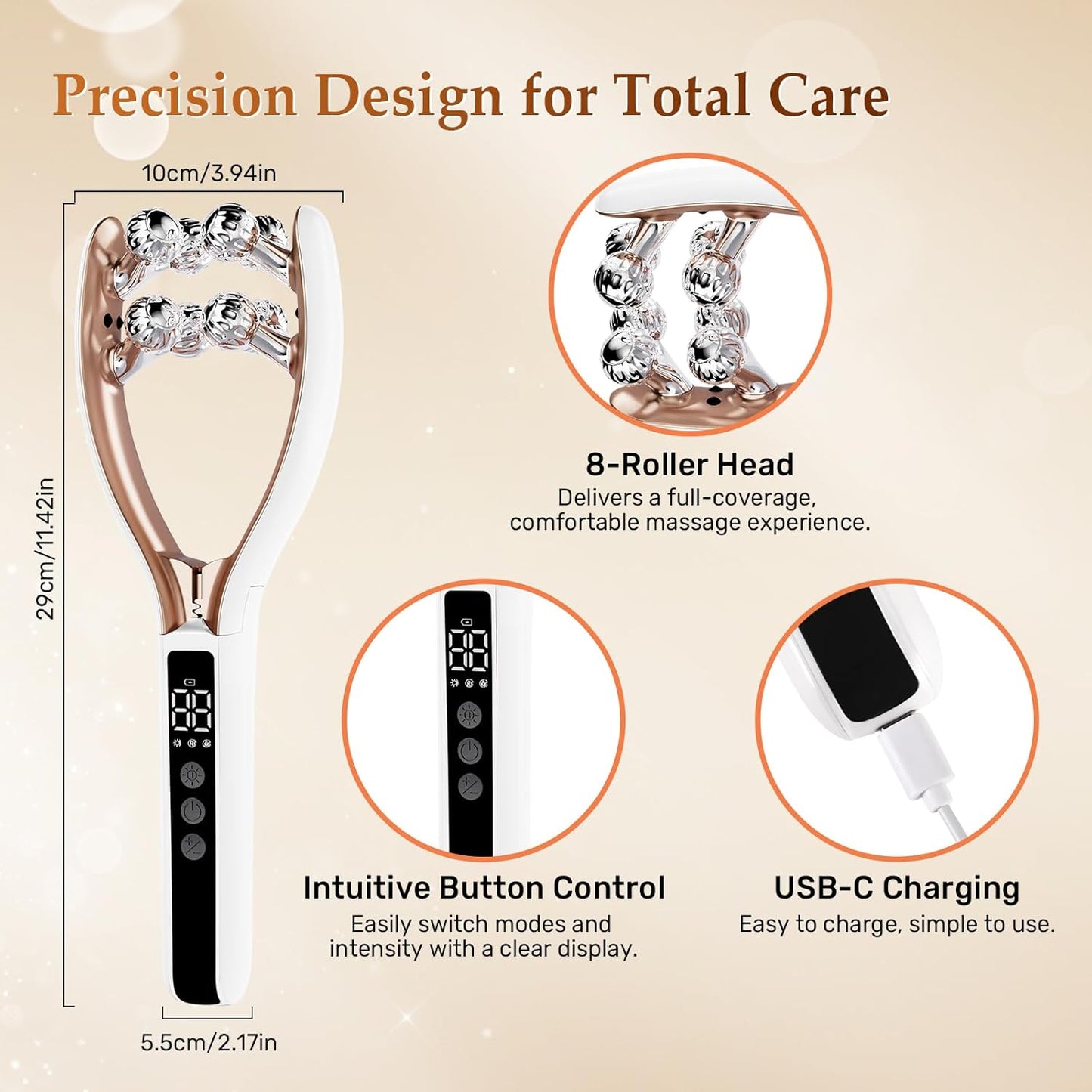 Precision Design for Total Care

10cm/3.94in

29cm/11.42in

5.5cm/2.17in

88

8-Roller Head
Delivers a full-coverage, comfortable massage experience.

88

Intuitive Button Control
Easily switch modes and intensity with a clear display.

USB-C Charging
Easy to charge, simple to use.